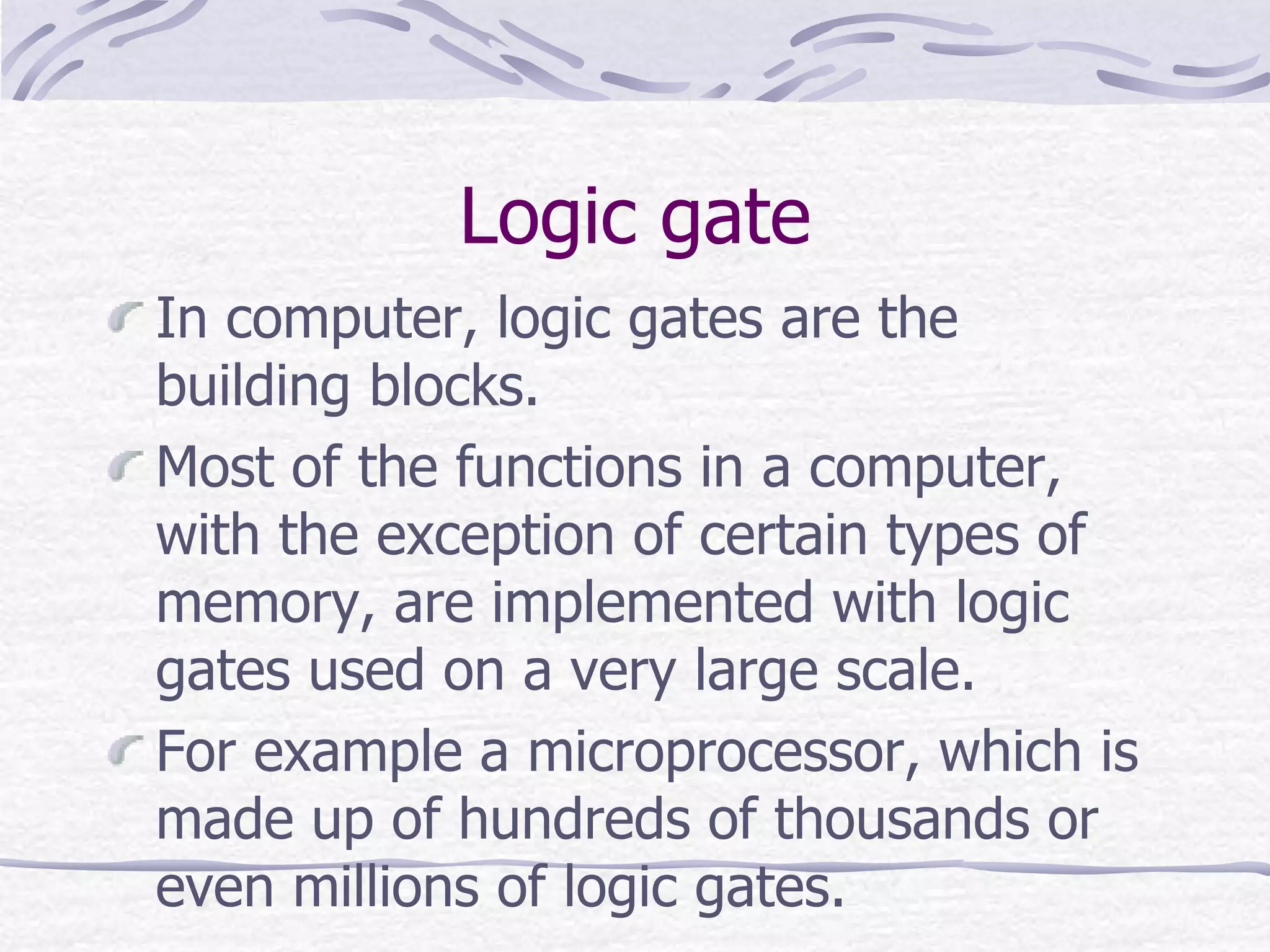 Logic gate

In computer, logic gates are the building blocks.

Most of the functions in a computer, with the exception of certain types of memory, are implemented with logic gates used on a very large scale.

For example a microprocessor, which is made up of hundreds of thousands or even millions of logic gates.